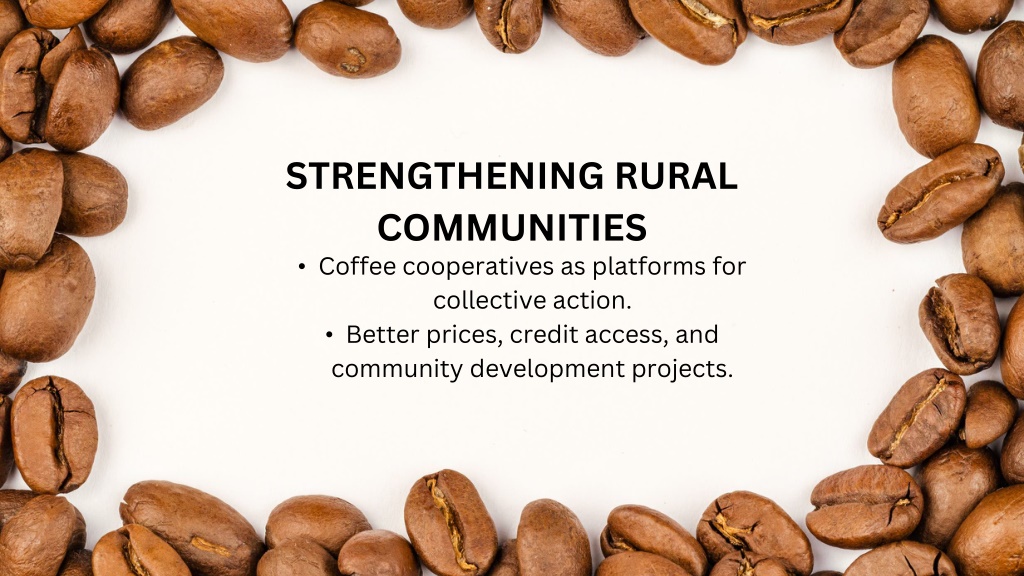 STRENGTHENING RURAL COMMUNITIES

• Coffee cooperatives as platforms for collective action.
• Better prices, credit access, and community development projects.